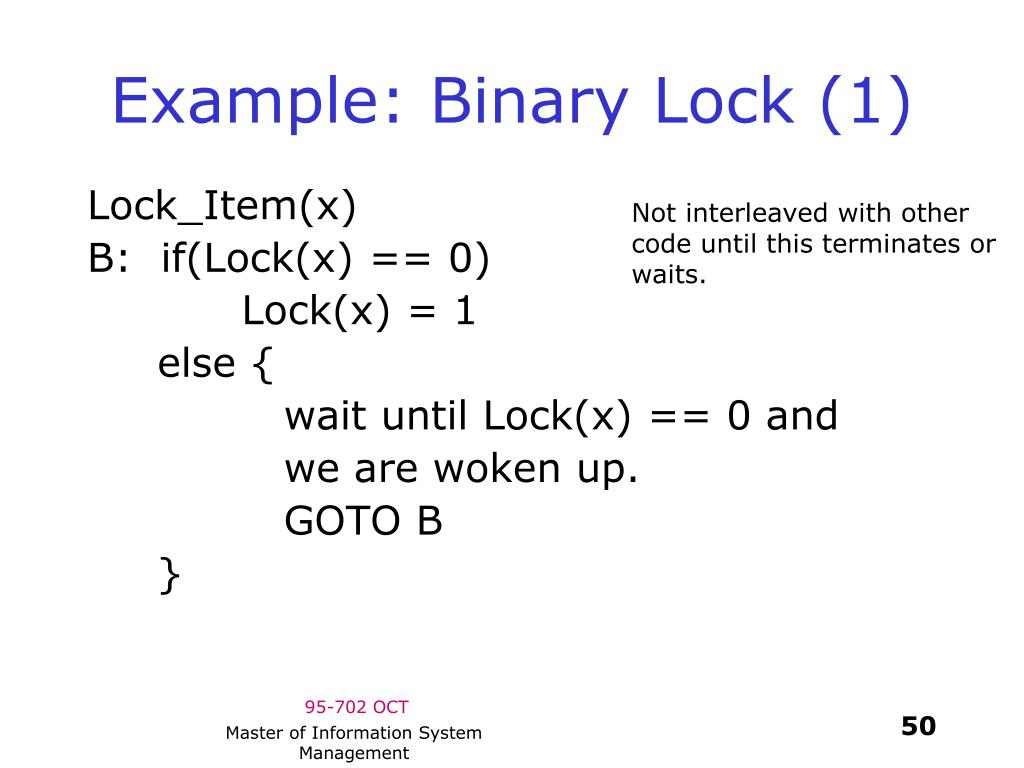 Example: Binary Lock (1)

Lock_Item(x)
B: if(Lock(x) == 0)
Lock(x) = 1
else {
wait until Lock(x) == 0 and
we are woken up.
GOTO B
}

Not interleaved with other code until this terminates or waits.

95-702 OCT
Master of Information System Management

50